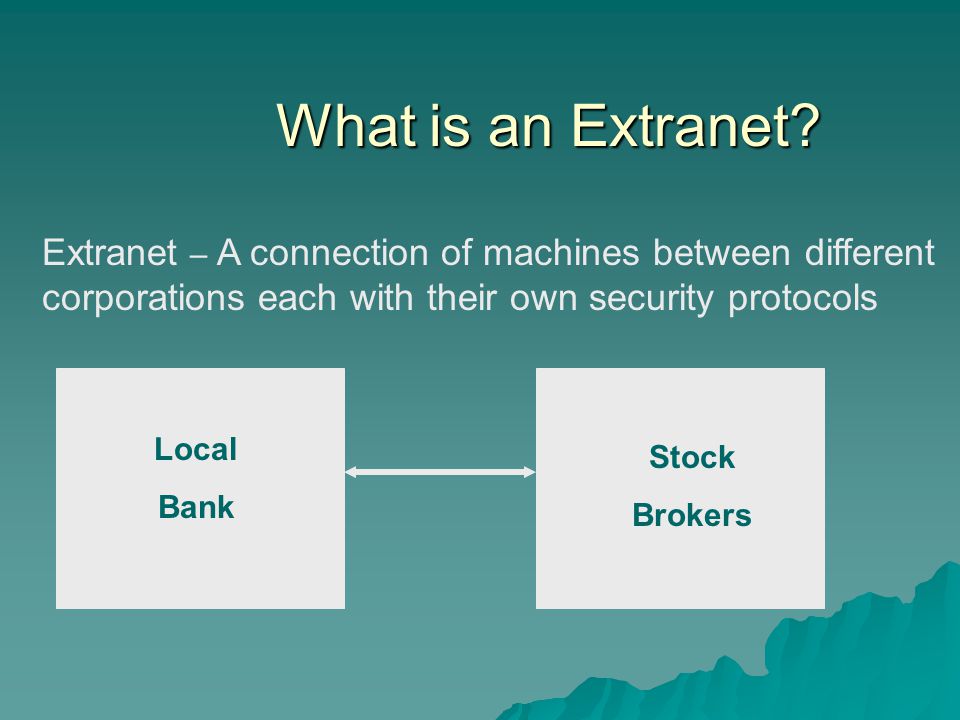 What is an Extranet?

Extranet – A connection of machines between different corporations each with their own security protocols

Local
Bank

Stock
Brokers